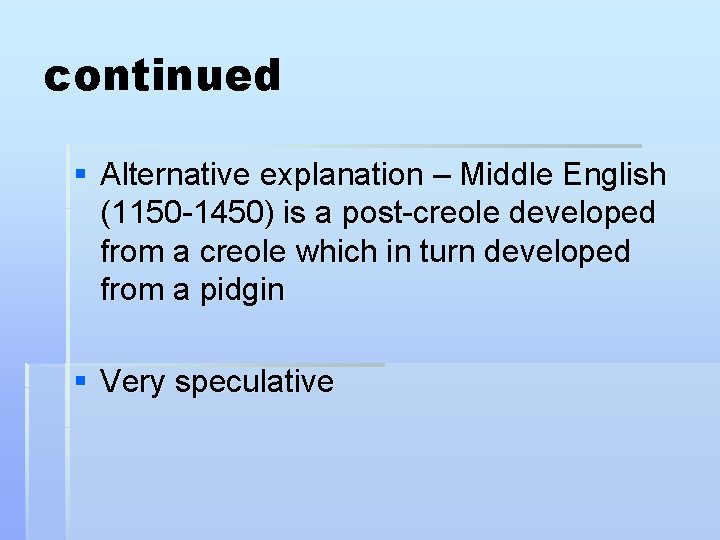 continued

▪ Alternative explanation – Middle English (1150-1450) is a post-creole developed from a creole which in turn developed from a pidgin

▪ Very speculative